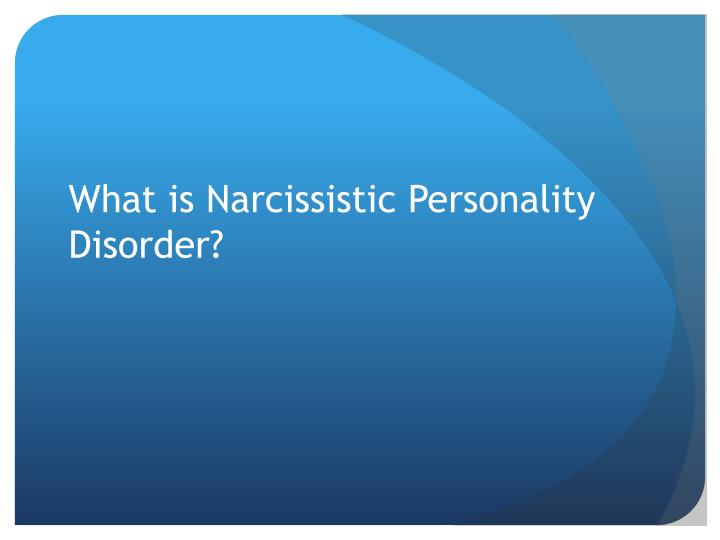 What is Narcissistic Personality Disorder?